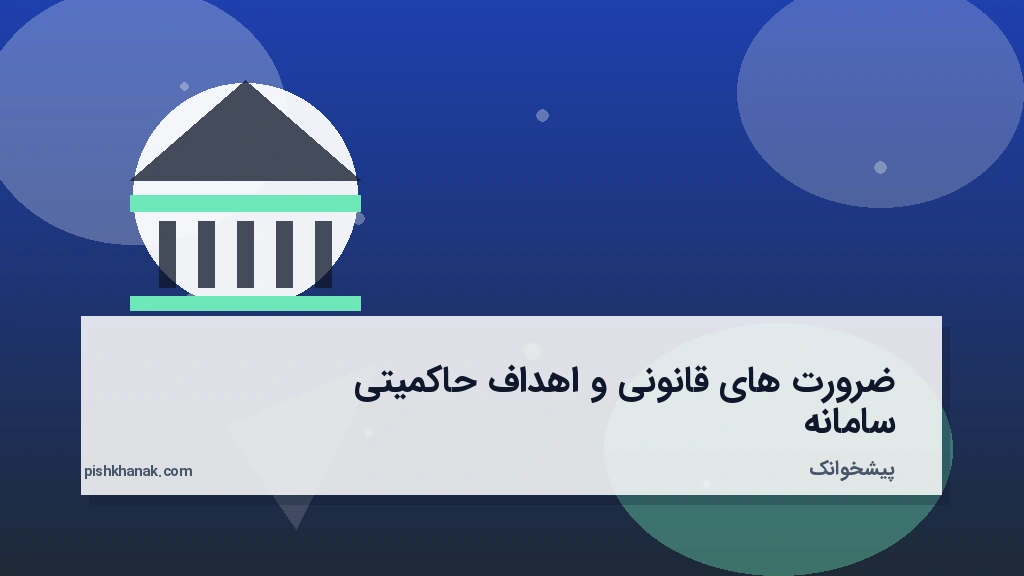 ضرورت های قانونی و اهداف حاکمیتی سامانه

پیشخوانک

pishkhanak.com